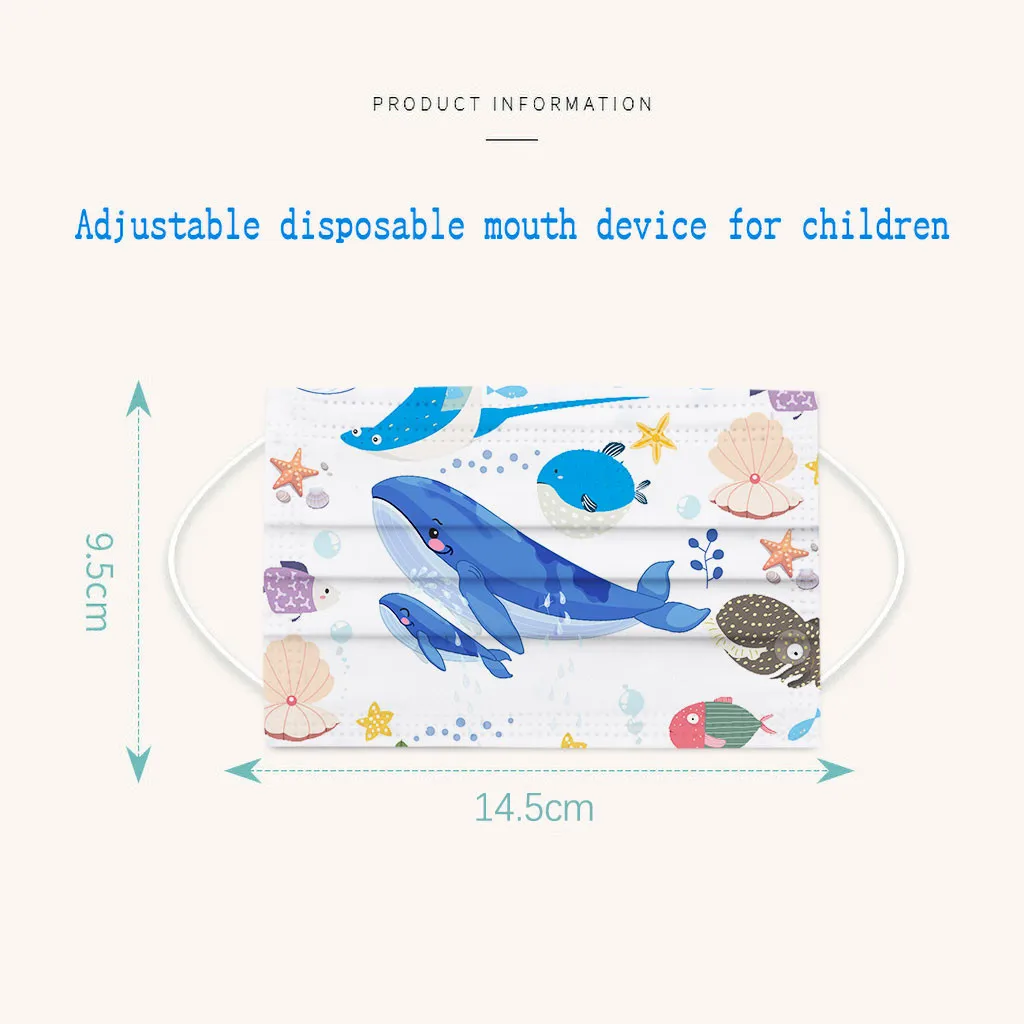 PRODUCT INFORMATION

Adjustable disposable mouth device for children

9.5cm

14.5cm